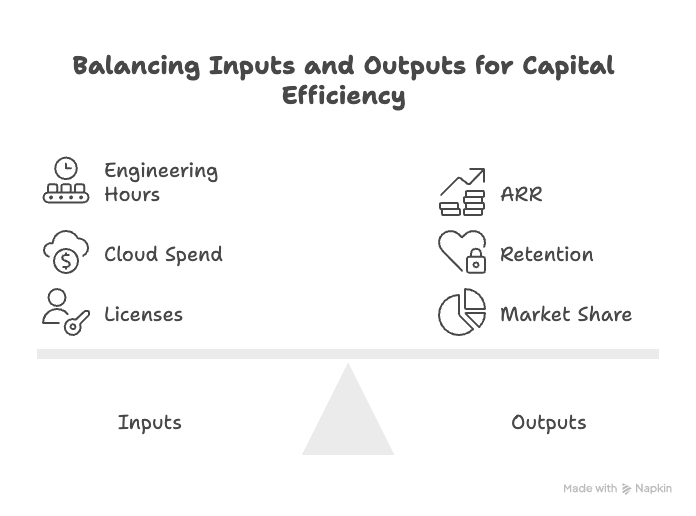 Balancing Inputs and Outputs for Capital Efficiency

Engineering Hours

Cloud Spend

Licenses

ARR

Retention

Market Share

Inputs

Outputs

Made with Napkin